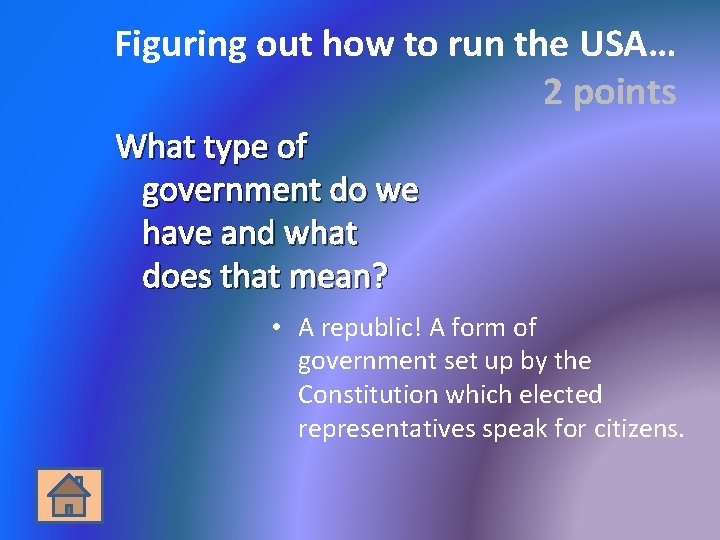 Figuring out how to run the USA…
2 points

What type of government do we have and what does that mean?

• A republic! A form of government set up by the Constitution which elected representatives speak for citizens.